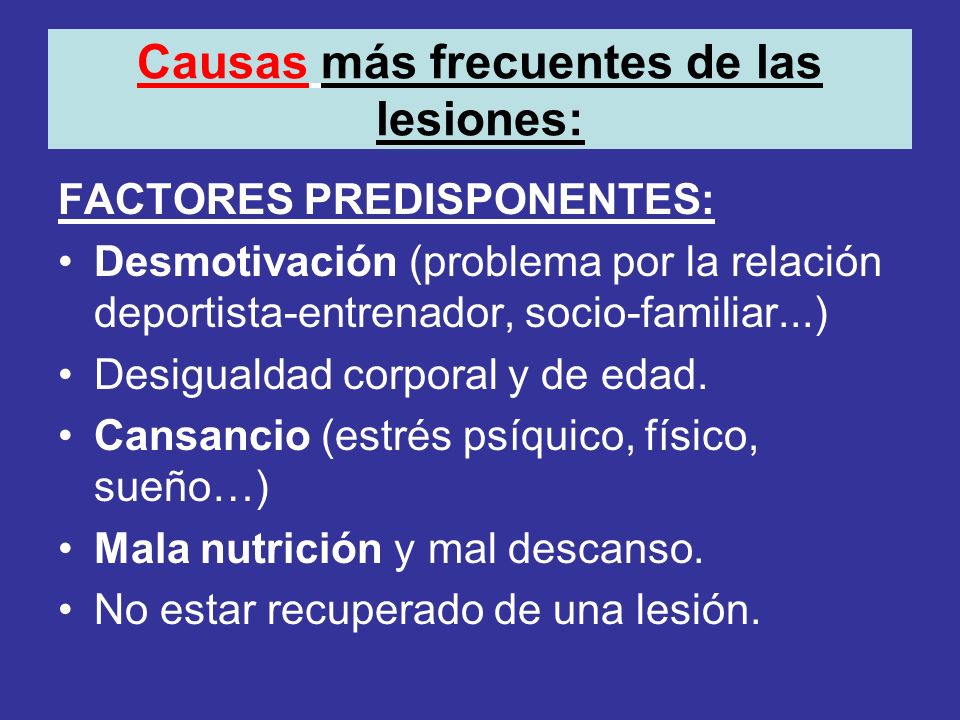 Causas más frecuentes de las lesiones:

FACTORES PREDISPONENTES:

• Desmotivación (problema por la relación deportista-entrenador, socio-familiar...)
• Desigualdad corporal y de edad.
• Cansancio (estrés psíquico, físico, sueño…)
• Mala nutrición y mal descanso.
• No estar recuperado de una lesión.